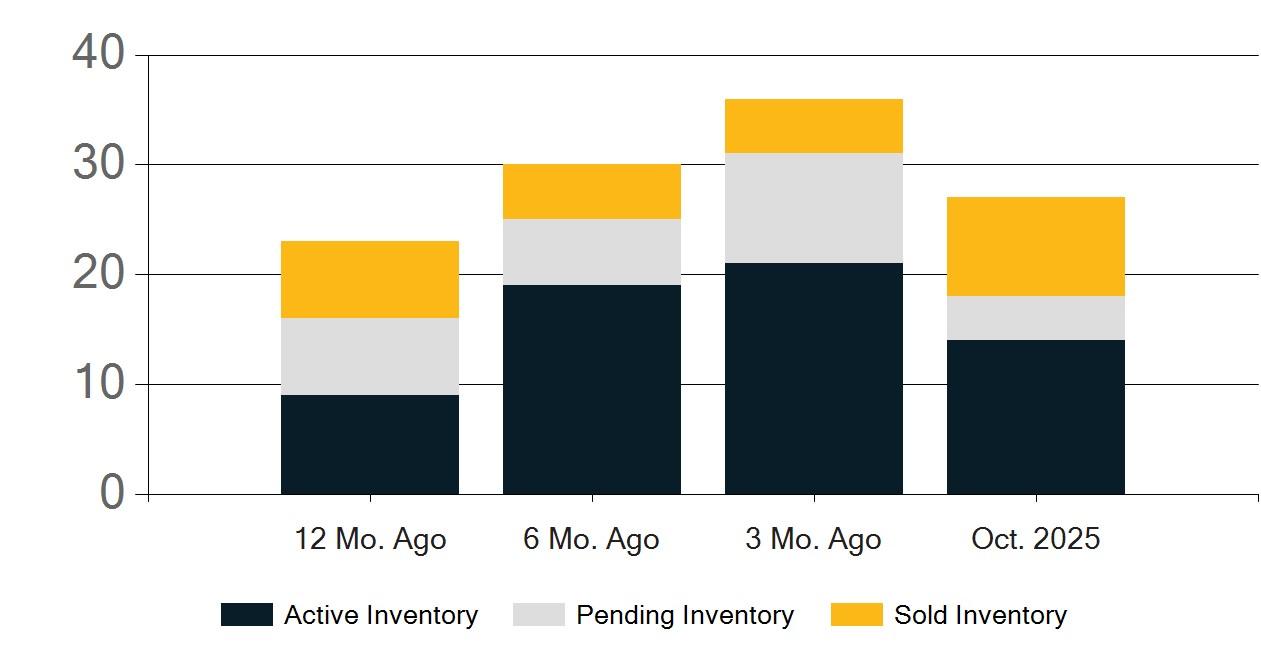 40
30
20
10
0

12 Mo. Ago
6 Mo. Ago
3 Mo. Ago
Oct. 2025

Active Inventory
Pending Inventory
Sold Inventory